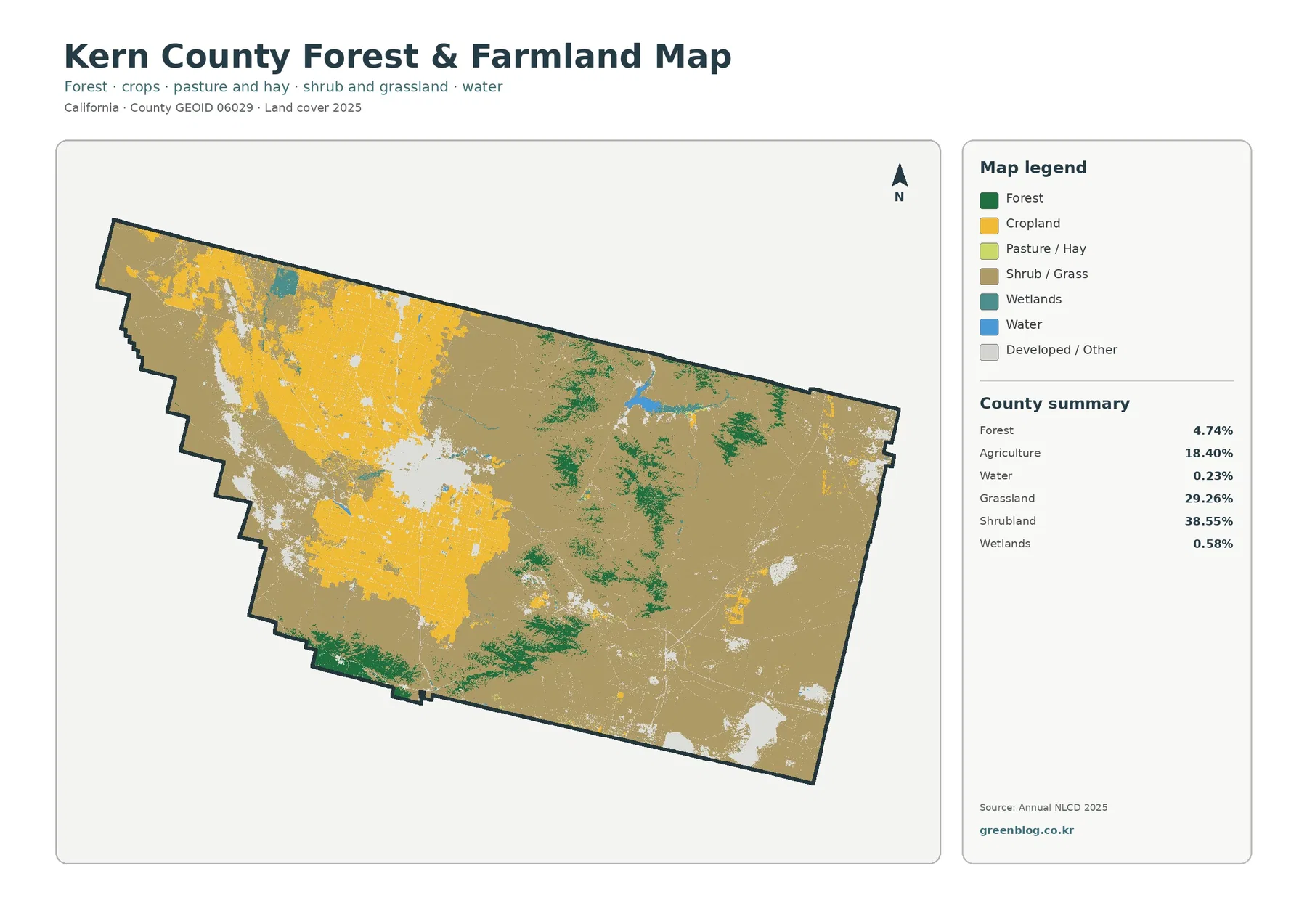 Kern County Forest & Farmland Map

Forest · crops · pasture and hay · shrub and grassland · water

California · County GEOID 06029 · Land cover 2025

N

Map legend

Forest

Cropland

Pasture / Hay

Shrub / Grass

Wetlands

Water

Developed / Other

County summary

| | |
|---|---|
| Forest | 4.74% |
| Agriculture | 18.40% |
| Water | 0.23% |
| Grassland | 29.26% |
| Shrubland | 38.55% |
| Wetlands | 0.58% |

Source: Annual NLCD 2025

greenblog.co.kr